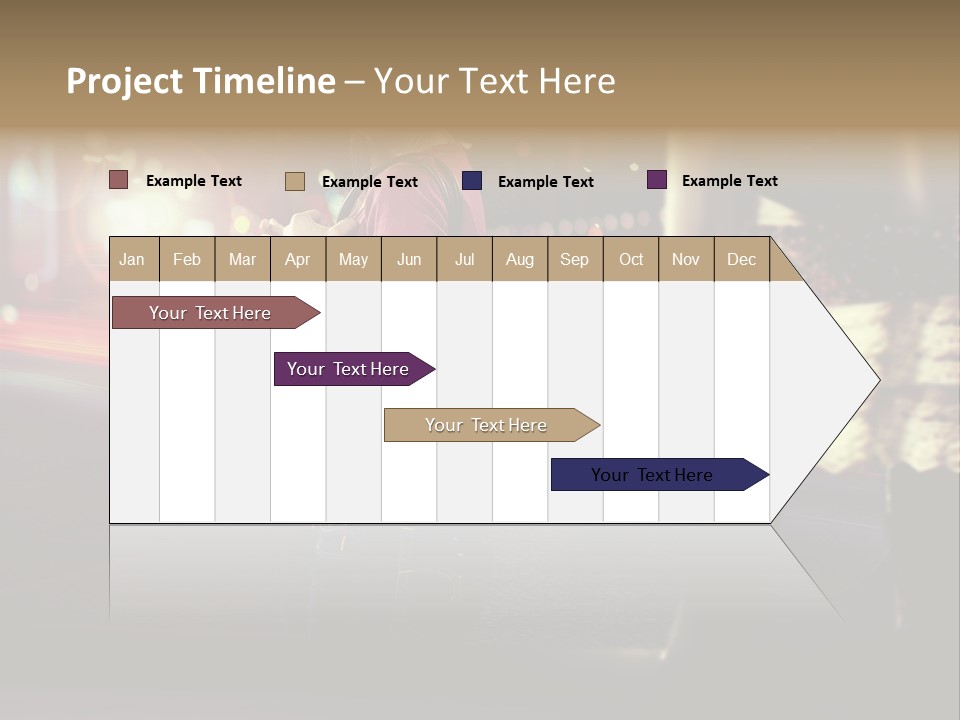 Project Timeline – Your Text Here

Example Text Example Text Example Text Example Text

| Jan | Feb | Mar | Apr | May | Jun | Jul | Aug | Sep | Oct | Nov | Dec |
|---|---|---|---|---|---|---|---|---|---|---|---|

Your Text Here

Your Text Here

Your Text Here

Your Text Here